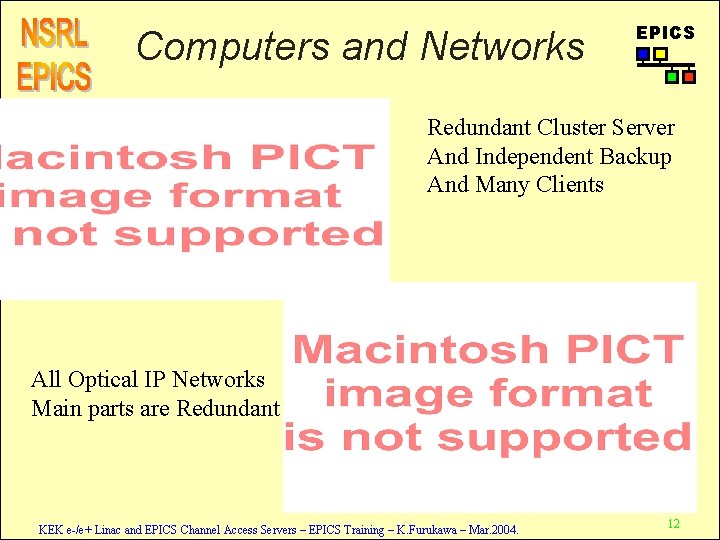 NSRL
EPICS

Computers and Networks

EPICS

acintosh PICT
image format
not supported

Redundant Cluster Server
And Independent Backup
And Many Clients

All Optical IP Networks
Main parts are Redundant

Macintosh PICT
image format
is not supported

KEK e-/e+ Linac and EPICS Channel Access Servers – EPICS Training – K.Furukawa – Mar.2004.

12